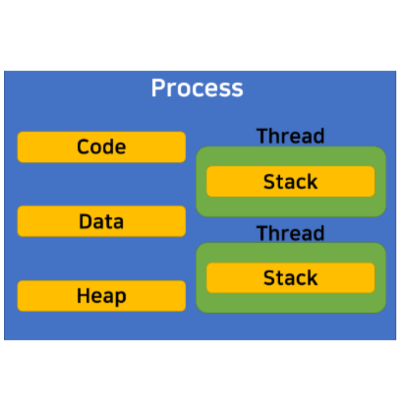 Process

Code

Data

Heap

Thread

Stack

Thread

Stack